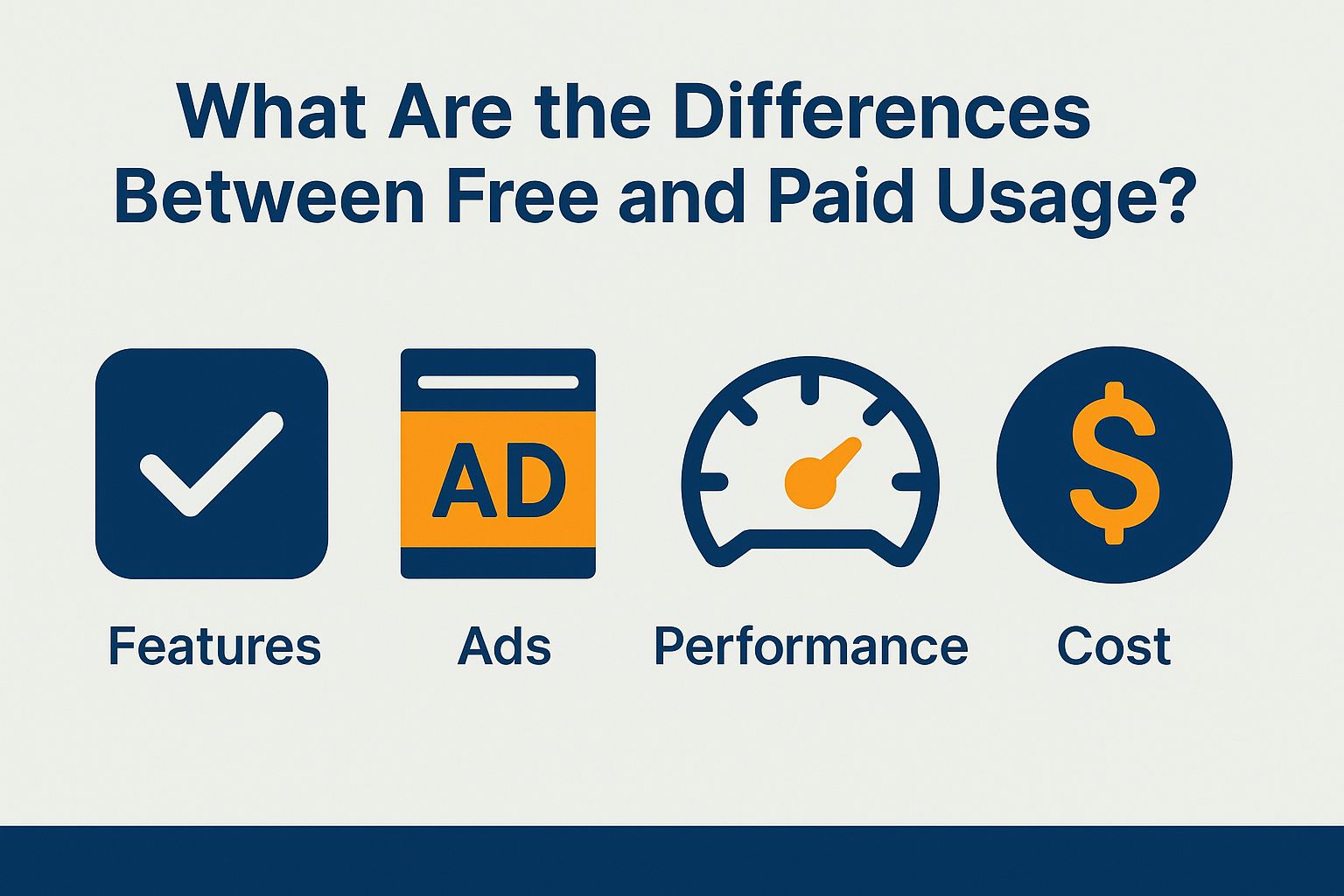 What Are the Differences Between Free and Paid Usage?

AD

$

Features

Ads

Performance

Cost